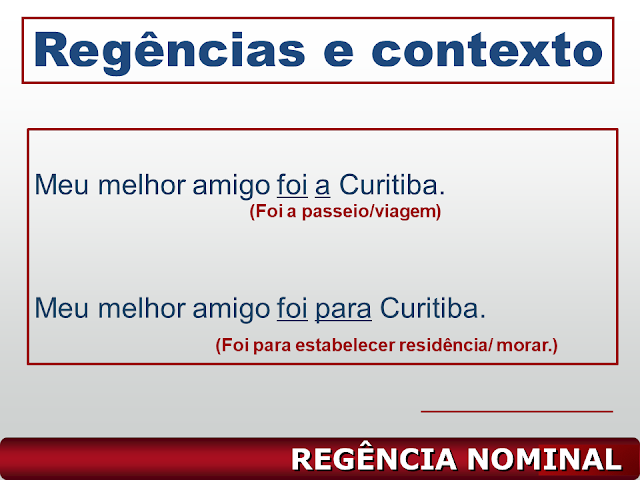 Regências e contexto

Meu melhor amigo foi a Curitiba.
(Foi a passeio/viagem)

Meu melhor amigo foi para Curitiba.
(Foi para estabelecer residência/ morar.)

REGÊNCIA NOMINAL